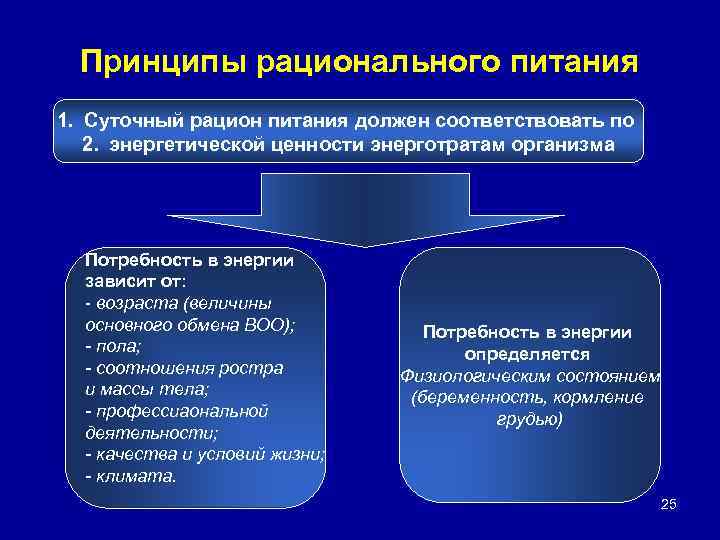 Принципы рационального питания

1. Суточный рацион питания должен соответствовать по
2. энергетической ценности энерготратам организма

Потребность в энергии зависит от:
- возраста (величины основного обмена ВОО);
- пола;
- соотношения ростра и массы тела;
- профессиаональной деятельности;
- качества и условий жизни;
- климата.

Потребность в энергии определяется Физиологическим состоянием (беременность, кормление грудью)

25